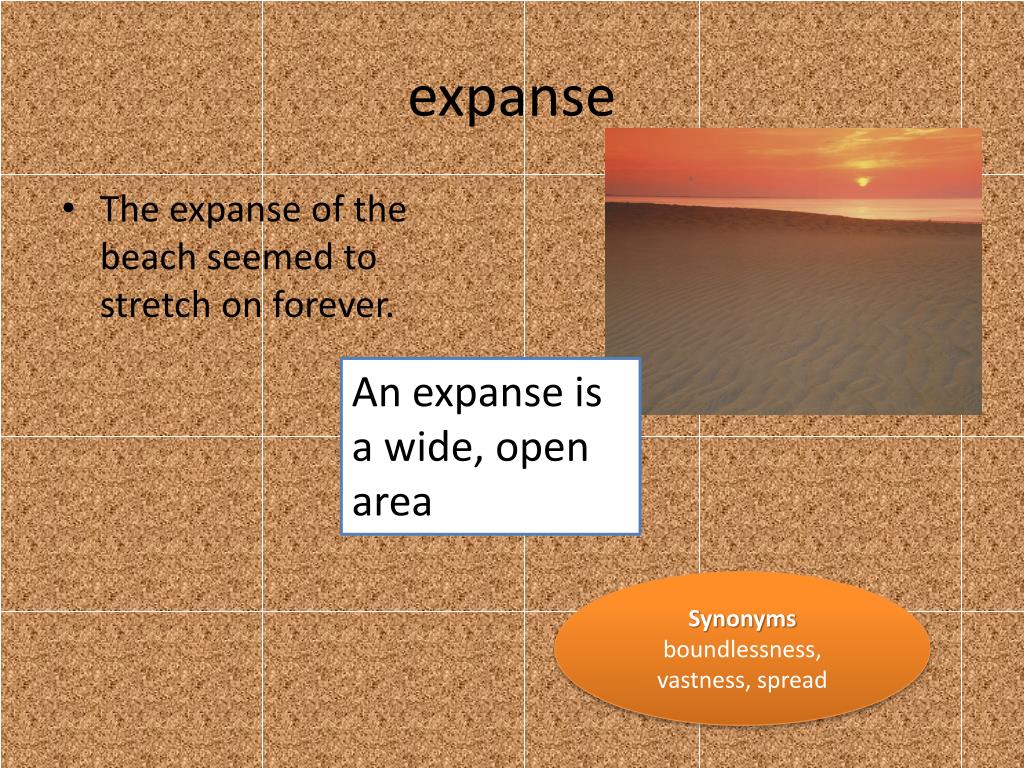 expanse

• The expanse of the beach seemed to stretch on forever.

An expanse is a wide, open area

Synonyms
boundlessness, vastness, spread